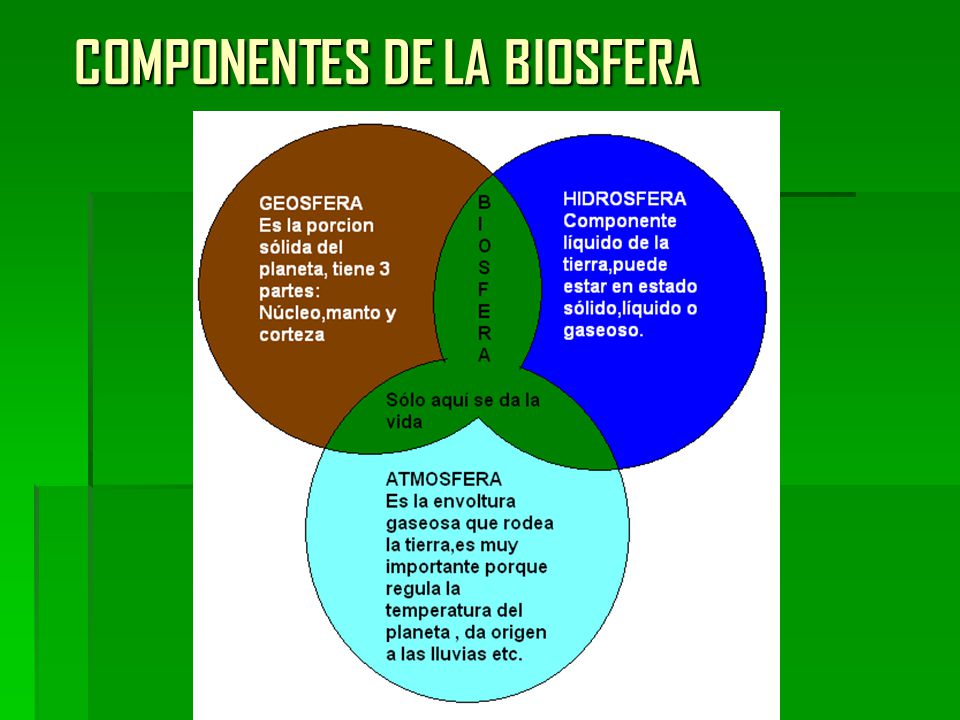 COMPONENTES DE LA BIOSFERA

GEOSFERA
Es la porcion sólida del planeta, tiene 3 partes: Núcleo,manto y corteza

B
I
O
S
F
E
R
A

HIDROSFERA
Componente líquido de la tierra,puede estar en estado sólido,líquido o gaseoso.

Sólo aquí se da la vida

ATMOSFERA
Es la envoltura gaseosa que rodea la tierra,es muy importante porque regula la temperatura del planeta , da origen a las lluvias etc.